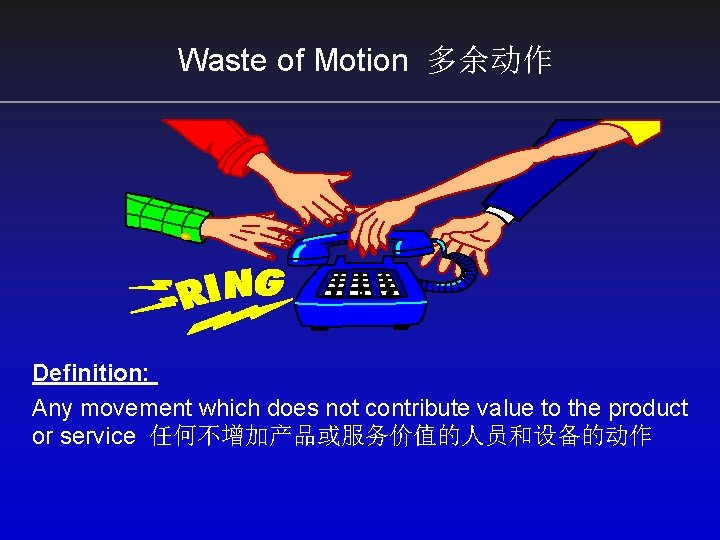 Waste of Motion 多余动作

RING

Definition:

Any movement which does not contribute value to the product or service 任何不增加产品或服务价值的人员和设备的动作